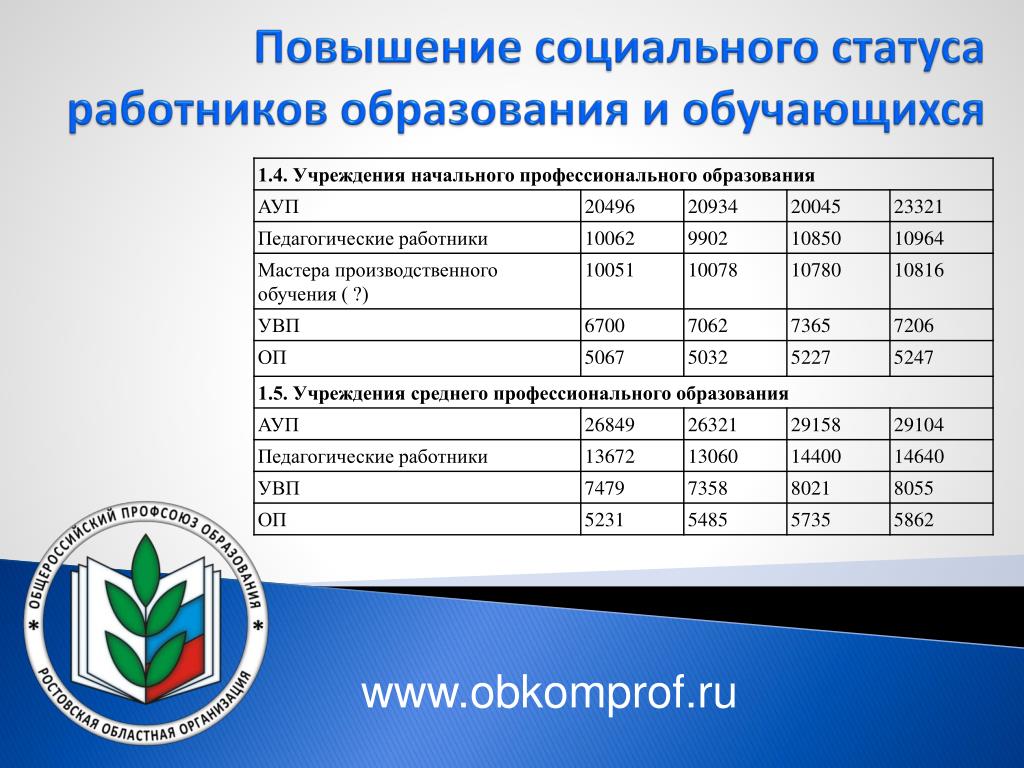 Повышение социального статуса работников образования и обучающихся

| 1.4. Учреждения начального профессионального образования | | | | |
|---|---|---|---|---|
| АУП | 20496 | 20934 | 20045 | 23321 |
| Педагогические работники | 10062 | 9902 | 10850 | 10964 |
| Мастера производственного обучения ( ?) | 10051 | 10078 | 10780 | 10816 |
| УВП | 6700 | 7062 | 7365 | 7206 |
| ОП | 5067 | 5032 | 5227 | 5247 |
| 1.5. Учреждения среднего профессионального образования | | | | |
| АУП | 26849 | 26321 | 29158 | 29104 |
| Педагогические работники | 13672 | 13060 | 14400 | 14640 |
| УВП | 7479 | 7358 | 8021 | 8055 |
| ОП | 5231 | 5485 | 5735 | 5862 |

* ОБЩЕРОССИЙСКИЙ ПРОФСОЮЗ ОБРАЗОВАНИЯ * РОСТОВСКАЯ ОБЛАСТНАЯ ОРГАНИЗАЦИЯ

www.obkomprof.ru